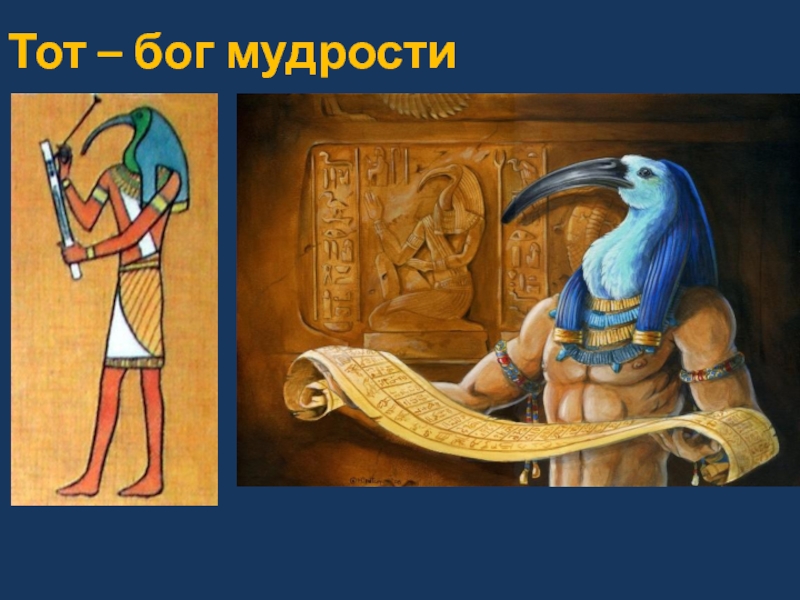 Тот – бог мудрости